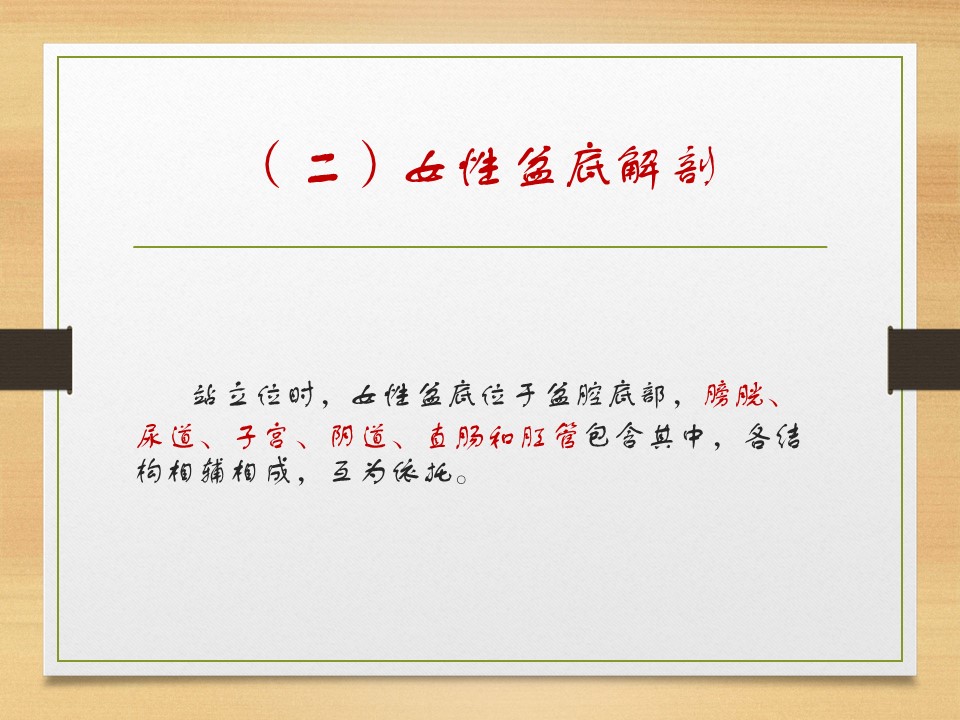 （二）女性盆底解剖

站立位时，女性盆底位于盆腔底部，膀胱、尿道、子宫、阴道、直肠和肛管包含其中，各结构相辅相成，互为依托。